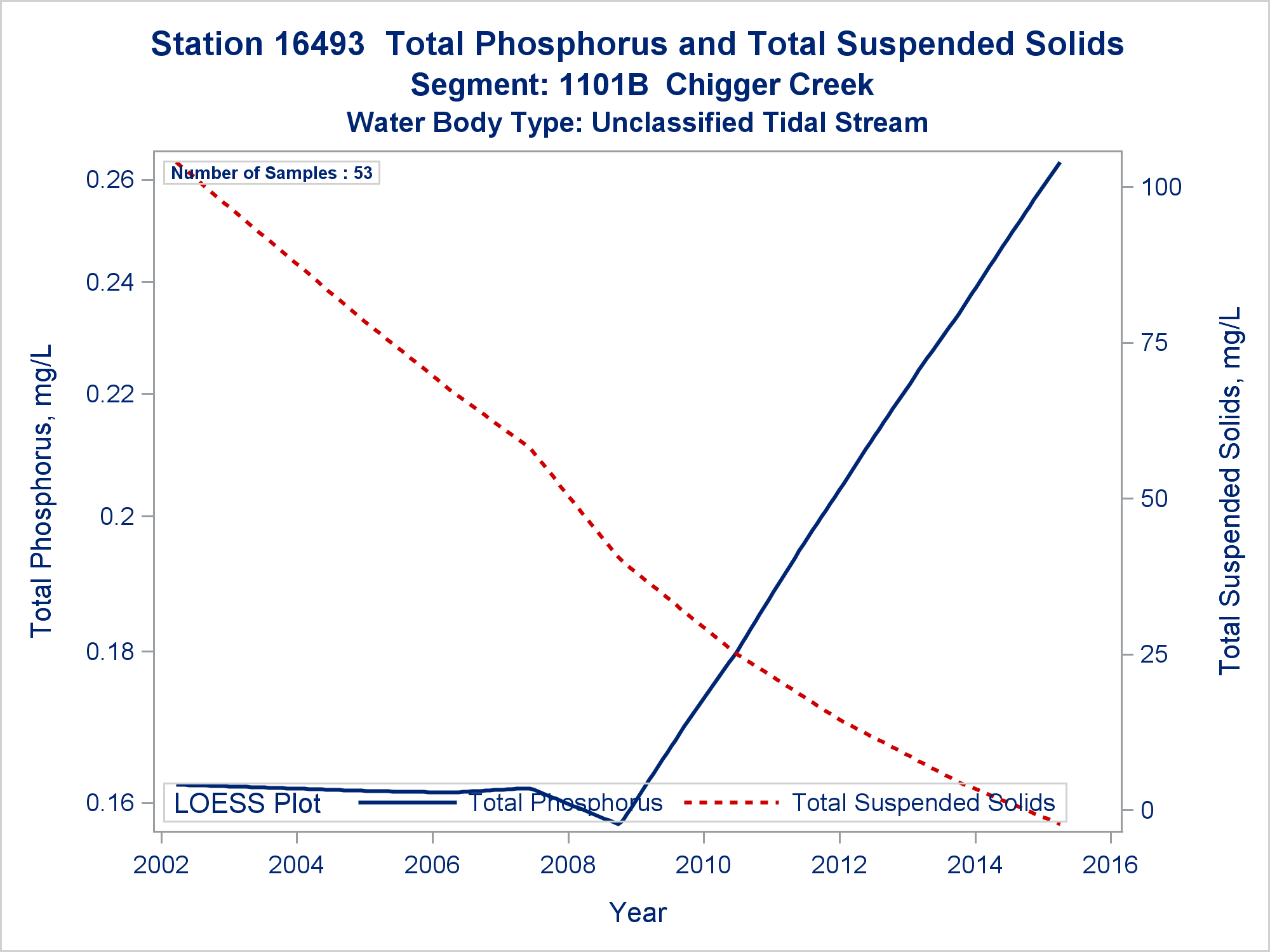 Station 16493 Total Phosphorus and Total Suspended Solids
Segment: 1101B Chigger Creek
Water Body Type: Unclassified Tidal Stream

Number of Samples : 53

Total Phosphorus, mg/L

0.26
0.24
0.22
0.2
0.18
0.16

Total Suspended Solids, mg/L

100
75
50
25
0

LOESS Plot
Total Phosphorus
Total Suspended Solids

2002
2004
2006
2008
2010
2012
2014
2016

Year